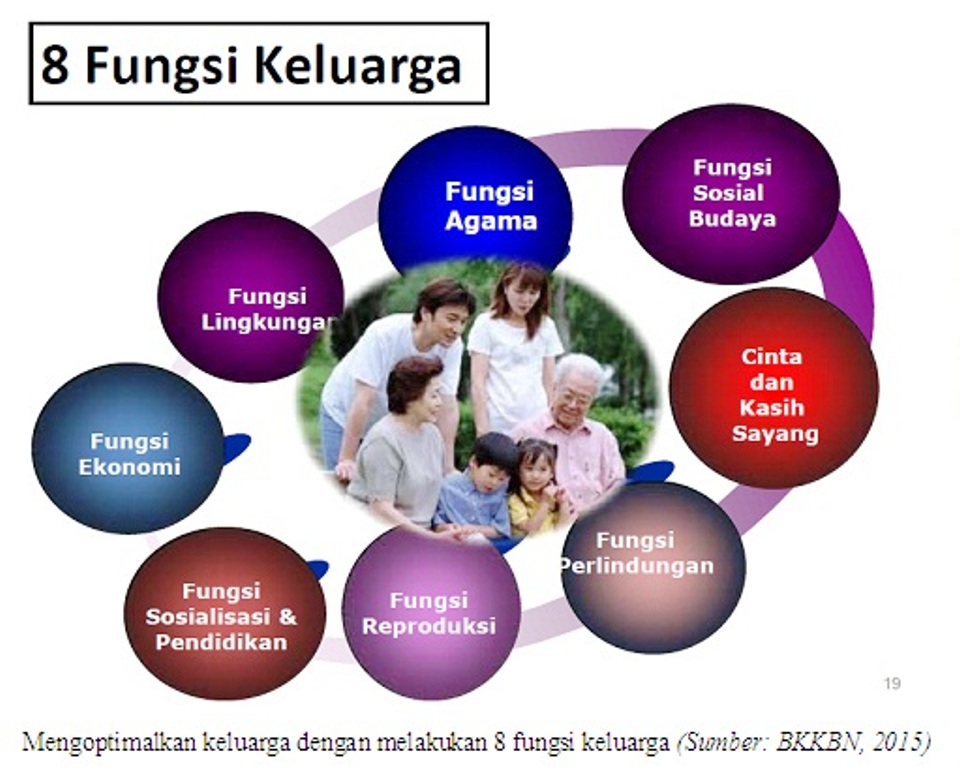 8 Fungsi Keluarga

Fungsi Agama

Fungsi Sosial Budaya

Cinta dan Kasih Sayang

Fungsi Perlindungan

Fungsi Reproduksi

Fungsi Sosialisasi & Pendidikan

Fungsi Ekonomi

Fungsi Lingkungan

19

Mengoptimalkan keluarga dengan melakukan 8 fungsi keluarga (Sumber: BKKBN, 2015)